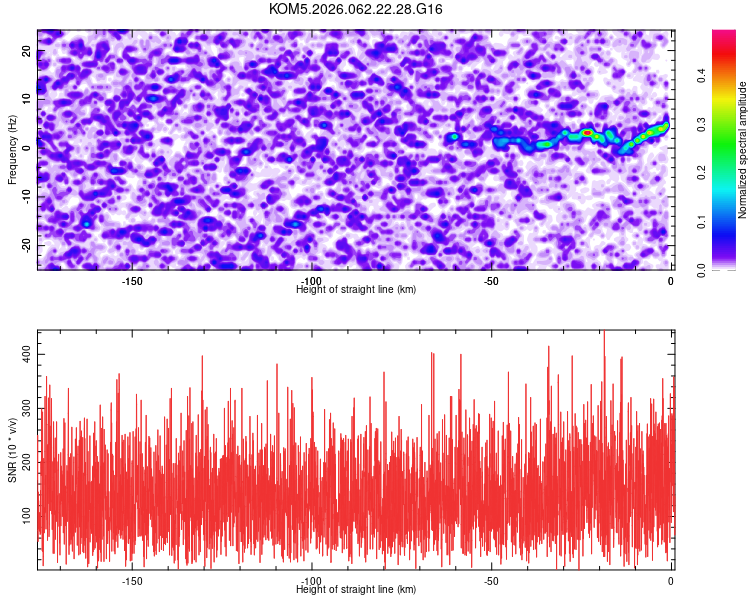 KOM5.2026.062.22.28.G16

Frequency (Hz)
20
10
0
-10
-20
-150
-100
-50
0
Height of straight line (km)

Normalized spectral amplitude
0.0
0.1
0.2
0.3
0.4

SNR (10 * v/v)
400
300
200
100
-150
-100
-50
0
Height of straight line (km)